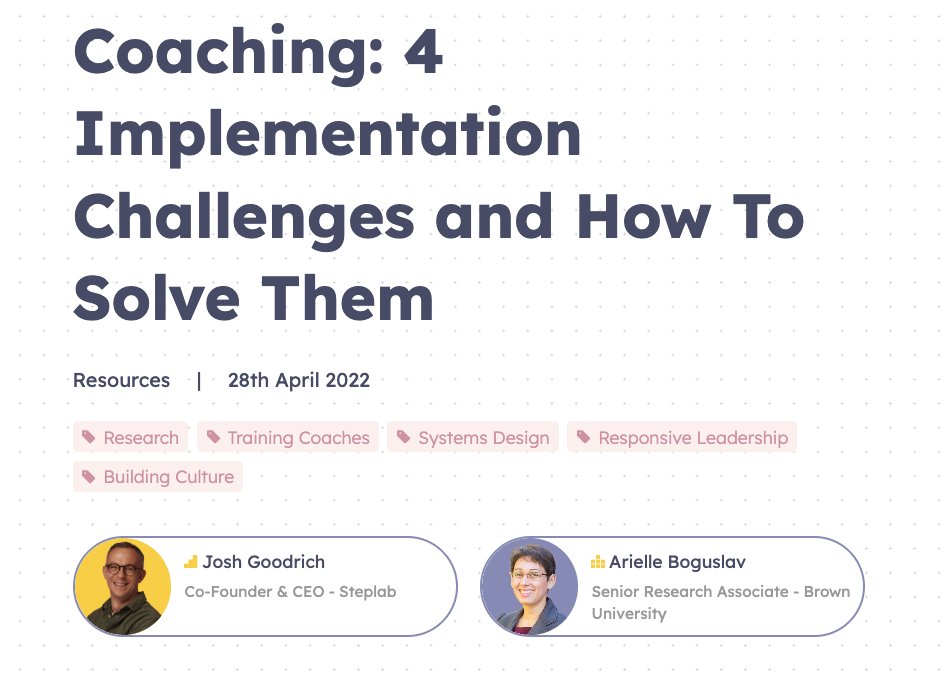 Coaching: 4 Implementation Challenges and How To Solve Them

Resources | 28th April 2022

Research Training Coaches Systems Design Responsive Leadership Building Culture

Josh Goodrich
Co-Founder & CEO - Steplab

Arielle Boguslav
Senior Research Associate - Brown University